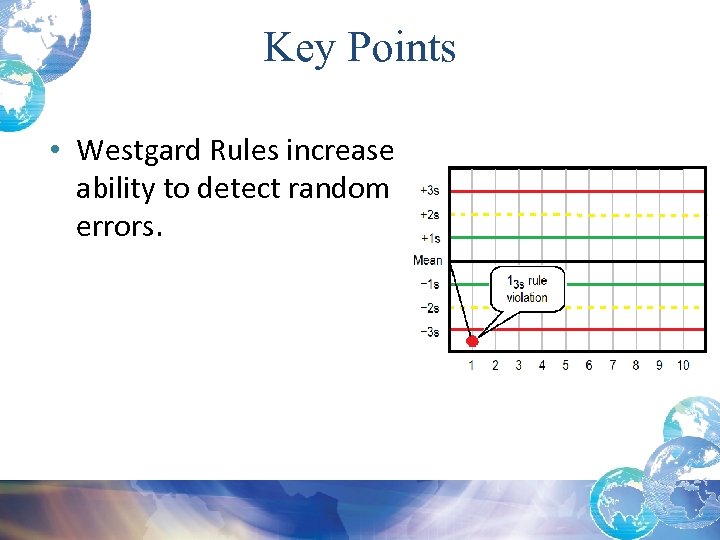 Key Points

• Westgard Rules increase ability to detect random errors.

+3s
+2s
+1s
Mean
−1s
−2s
−3s

$1_{3s}$ rule violation

1 2 3 4 5 6 7 8 9 10